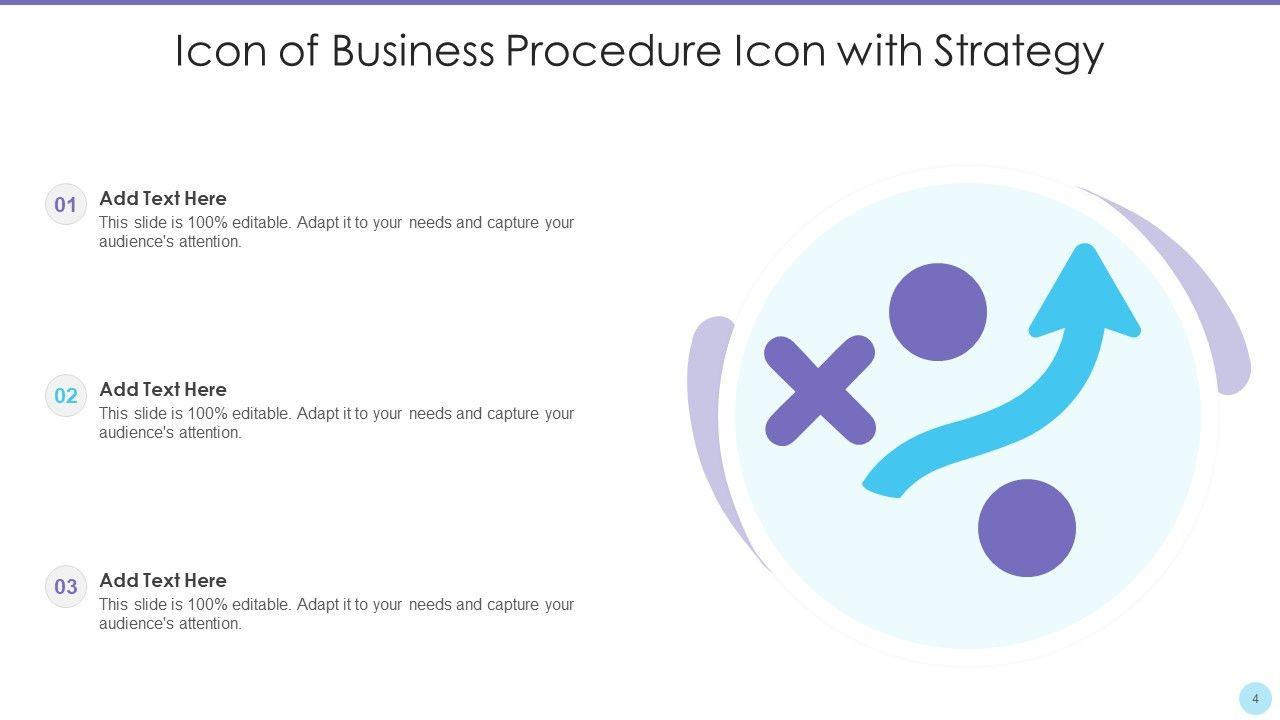 Icon of Business Procedure Icon with Strategy

01
Add Text Here
This slide is 100% editable. Adapt it to your needs and capture your audience's attention.

02
Add Text Here
This slide is 100% editable. Adapt it to your needs and capture your audience's attention.

03
Add Text Here
This slide is 100% editable. Adapt it to your needs and capture your audience's attention.

4